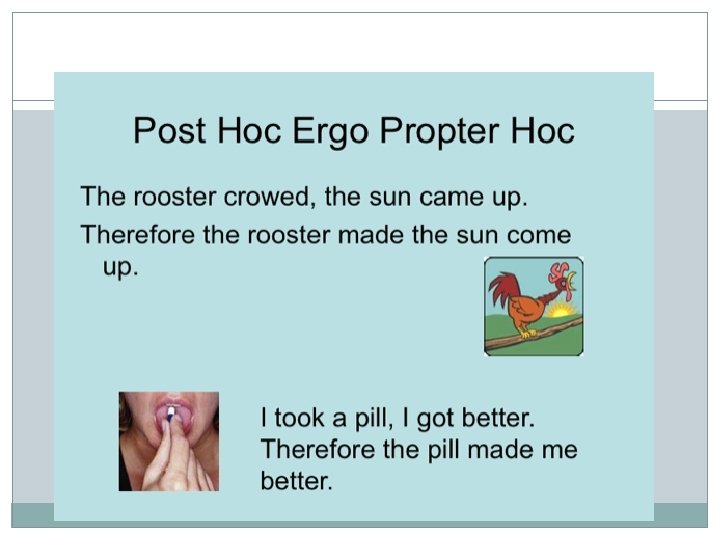 Post Hoc Ergo Propter Hoc

The rooster crowed, the sun came up.

Therefore the rooster made the sun come up.

I took a pill, I got better. Therefore the pill made me better.